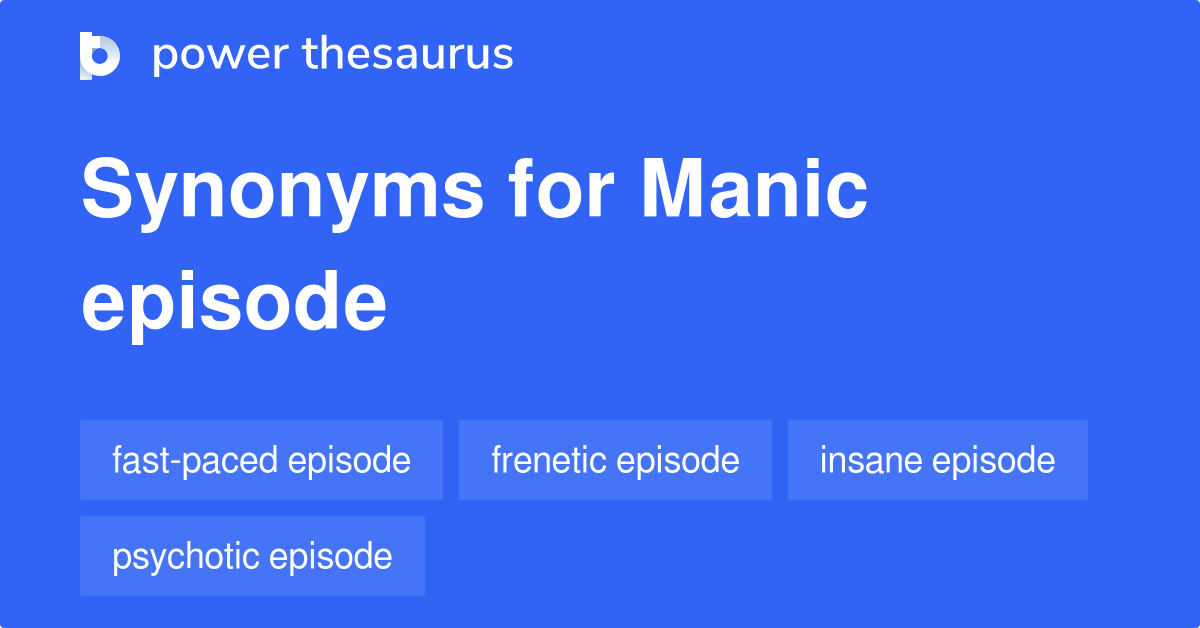 power thesaurus

Synonyms for Manic episode

fast-paced episode

frenetic episode

insane episode

psychotic episode